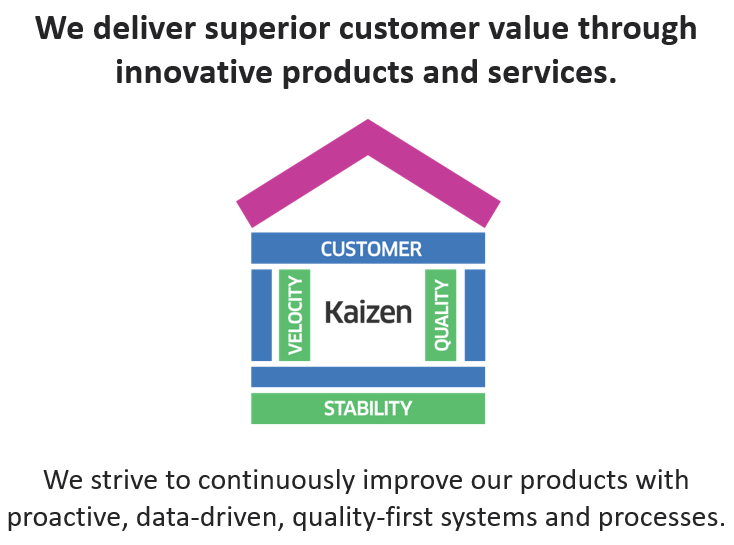 We deliver superior customer value through innovative products and services.

CUSTOMER

VELOCITY

Kaizen

QUALITY

STABILITY

We strive to continuously improve our products with proactive, data-driven, quality-first systems and processes.